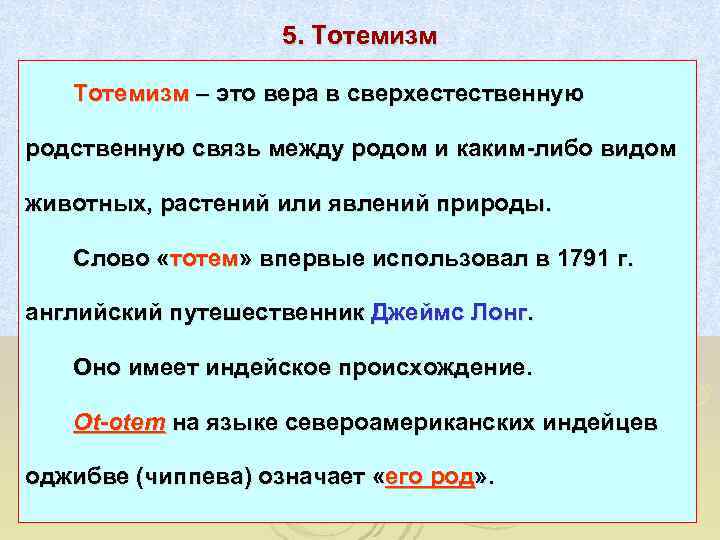 5. Тотемизм

Тотемизм – это вера в сверхестественную родственную связь между родом и каким-либо видом животных, растений или явлений природы.

Слово «тотем» впервые использовал в 1791 г. английский путешественник Джеймс Лонг.

Оно имеет индейское происхождение.

Ot-otem на языке североамериканских индейцев оджибве (чиппева) означает «его род».